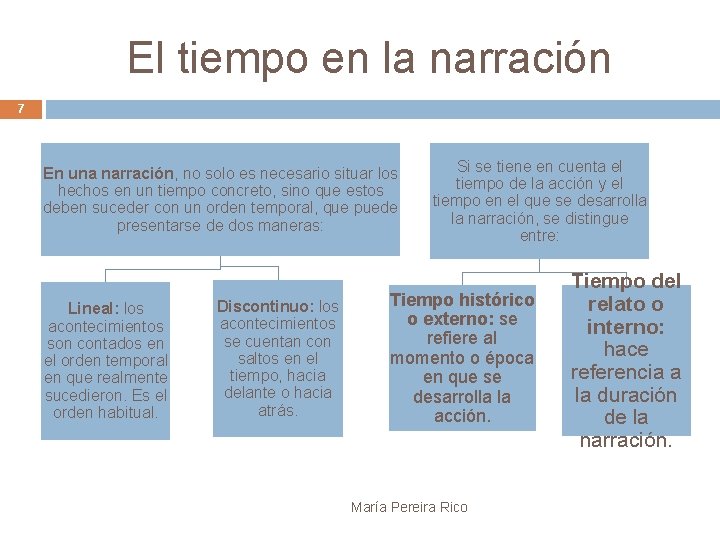 El tiempo en la narración

7

En una narración, no solo es necesario situar los hechos en un tiempo concreto, sino que estos deben suceder con un orden temporal, que puede presentarse de dos maneras:

Lineal: los acontecimientos son contados en el orden temporal en que realmente sucedieron. Es el orden habitual.

Discontinuo: los acontecimientos se cuentan con saltos en el tiempo, hacia delante o hacia atrás.

Si se tiene en cuenta el tiempo de la acción y el tiempo en el que se desarrolla la narración, se distingue entre:

Tiempo histórico o externo: se refiere al momento o época en que se desarrolla la acción.

Tiempo del relato o interno: hace referencia a la duración de la narración.

María Pereira Rico